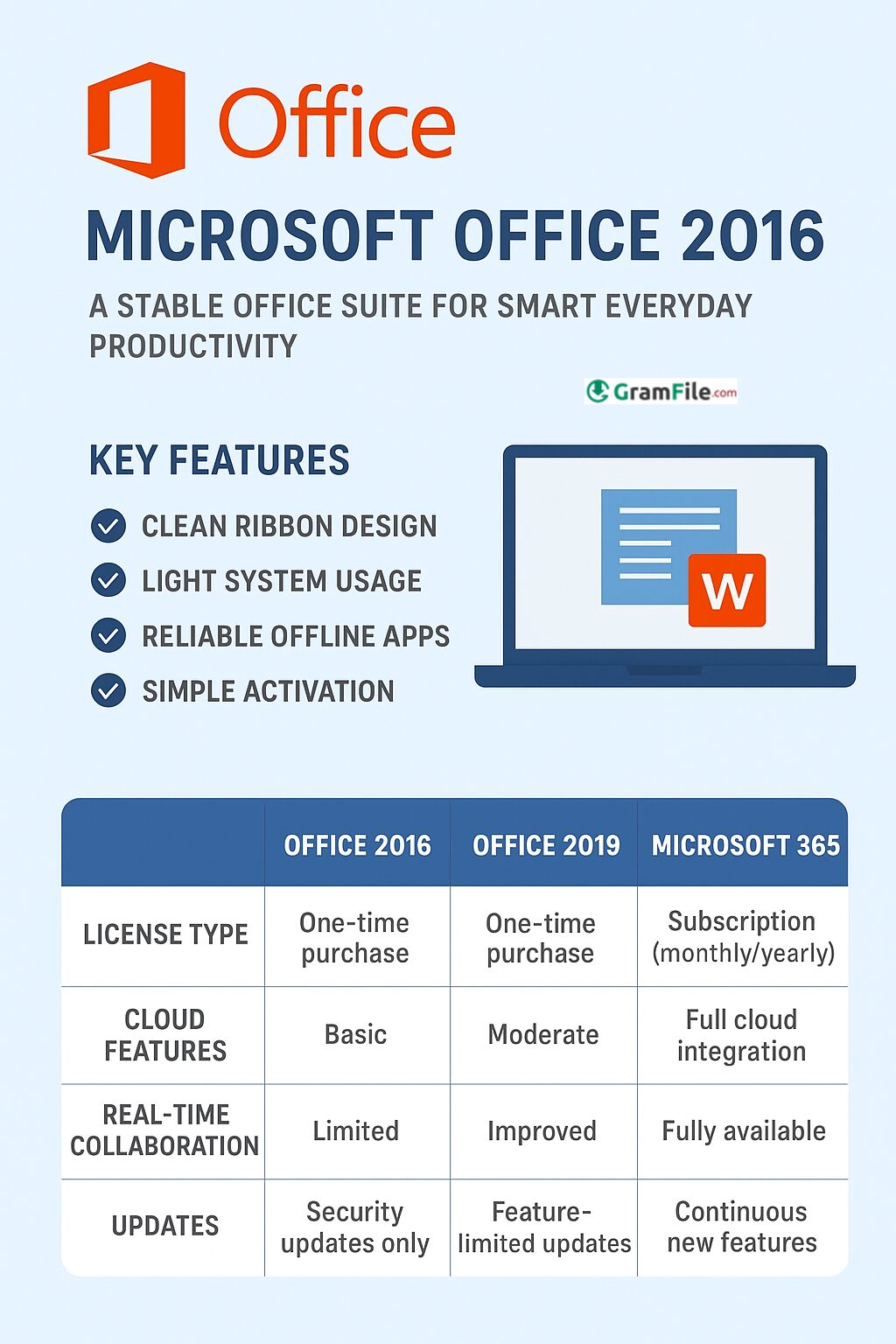 Office

MICROSOFT OFFICE 2016

A STABLE OFFICE SUITE FOR SMART EVERYDAY PRODUCTIVITY

GramFile.com

KEY FEATURES

CLEAN RIBBON DESIGN

LIGHT SYSTEM USAGE

RELIABLE OFFLINE APPS

SIMPLE ACTIVATION

W

| | OFFICE 2016 | OFFICE 2019 | MICROSOFT 365 |
|---|---|---|---|
| LICENSE TYPE | One-time purchase | One-time purchase | Subscription (monthly/yearly) |
| CLOUD FEATURES | Basic | Moderate | Full cloud integration |
| REAL-TIME COLLABORATION | Limited | Improved | Fully available |
| UPDATES | Security updates only | Feature-limited updates | Continuous new features |